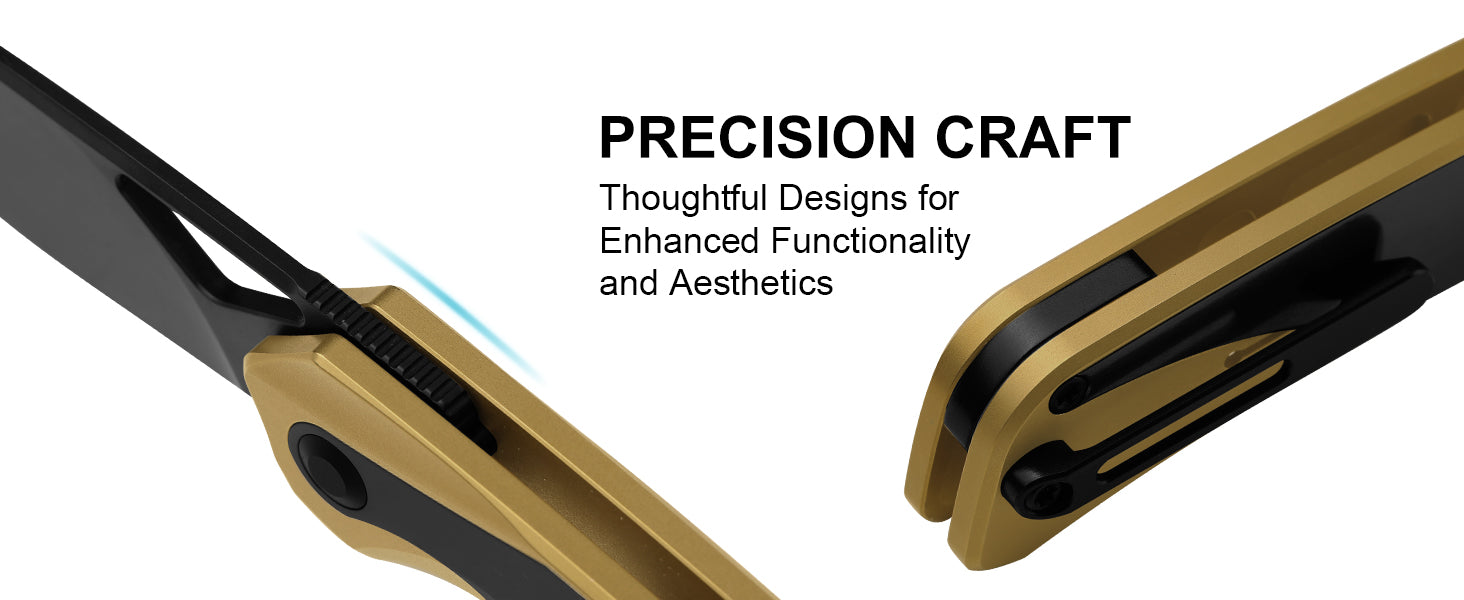 PRECISION CRAFT

Thoughtful Designs for Enhanced Functionality and Aesthetics